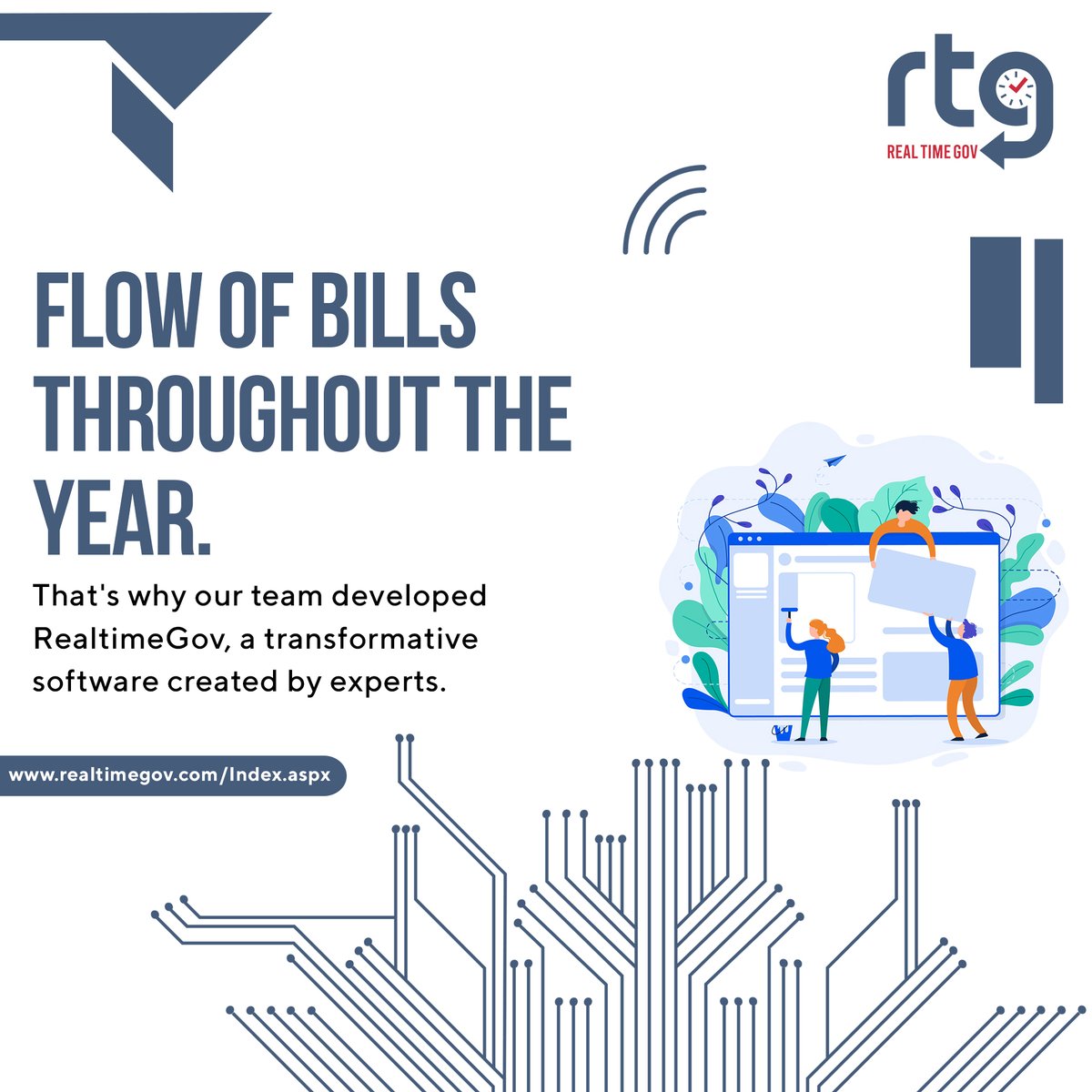 rtg
REAL TIME GOV

FLOW OF BILLS THROUGHOUT THE YEAR.

That's why our team developed RealtimeGov, a transformative software created by experts.

www.realtimegov.com/Index.aspx